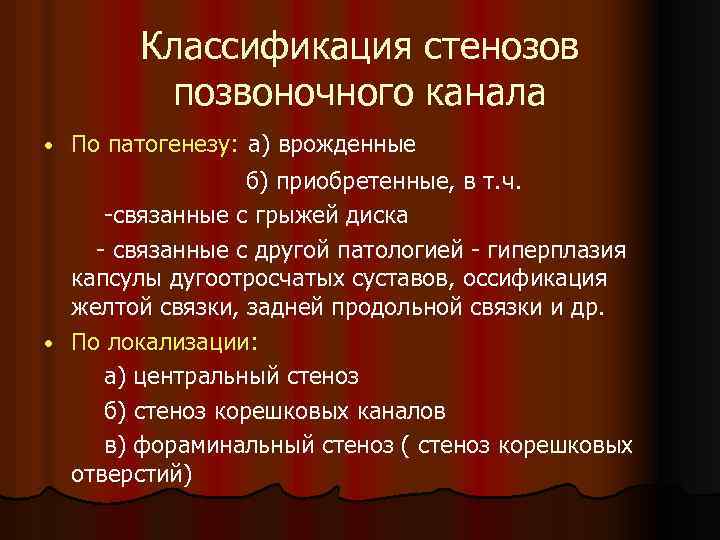 Классификация стенозов позвоночного канала

• По патогенезу: а) врожденные

б) приобретенные, в т.ч.

-связанные с грыжей диска

- связанные с другой патологией - гиперплазия капсулы дугоотросчатых суставов, оссификация желтой связки, задней продольной связки и др.

• По локализации:

а) центральный стеноз

б) стеноз корешковых каналов

в) фораминальный стеноз ( стеноз корешковых отверстий)